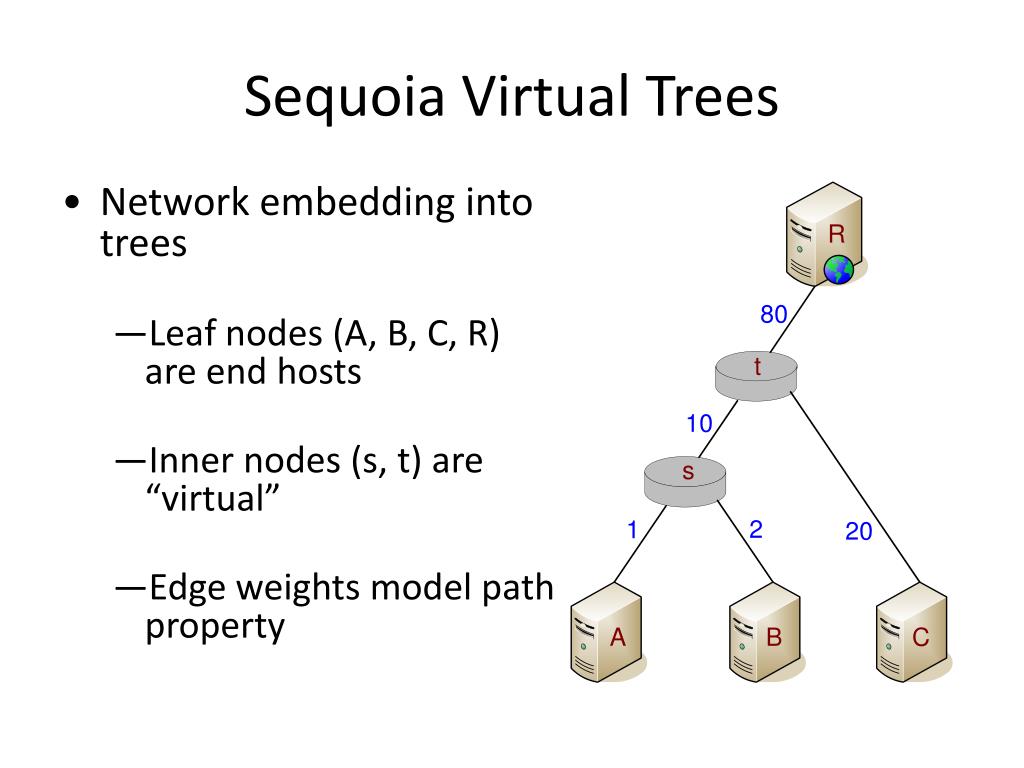 Sequoia Virtual Trees

• Network embedding into trees

—Leaf nodes (A, B, C, R) are end hosts

—Inner nodes (s, t) are “virtual”

—Edge weights model path property

R
80
t
10
s
1
2
20
A
B
C